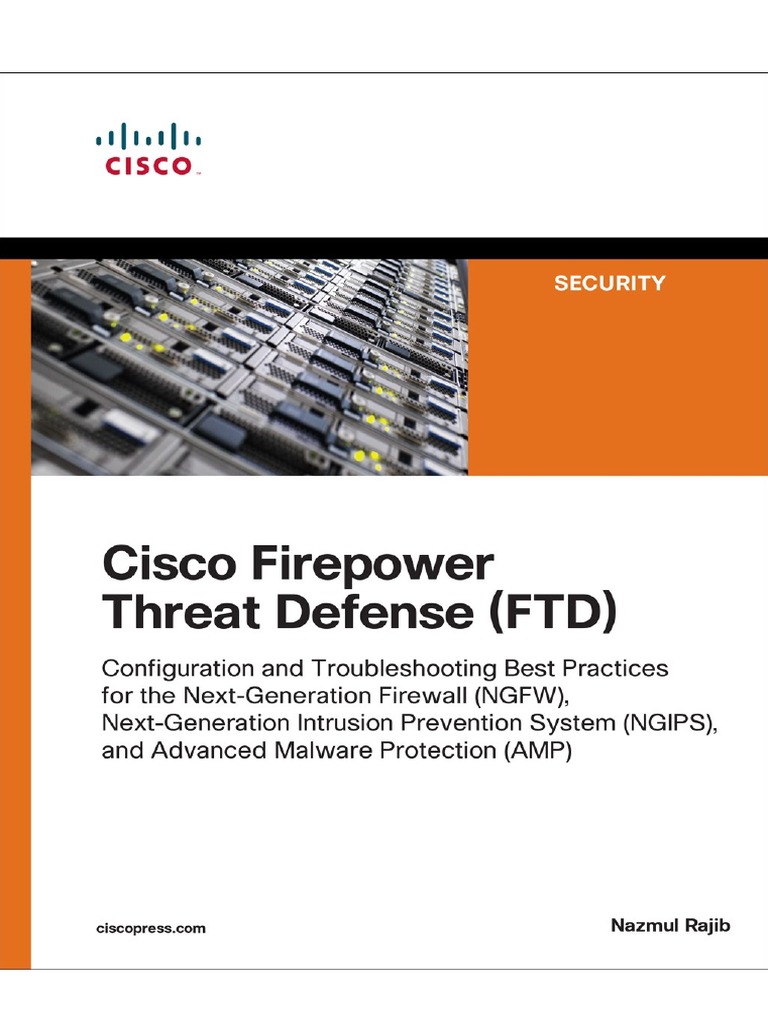 CISCO

SECURITY

Cisco Firepower Threat Defense (FTD)

Configuration and Troubleshooting Best Practices for the Next-Generation Firewall (NGFW), Next-Generation Intrusion Prevention System (NGIPS), and Advanced Malware Protection (AMP)

ciscopress.com

Nazmul Rajib